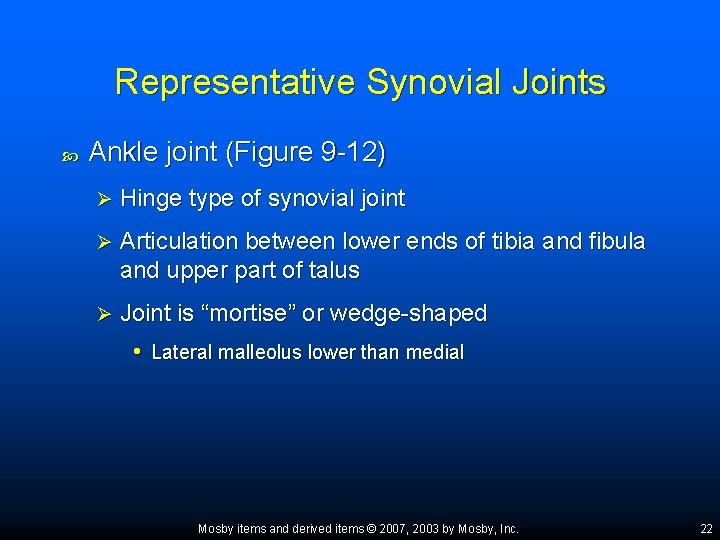 Representative Synovial Joints

Ankle joint (Figure 9-12)

Hinge type of synovial joint

Articulation between lower ends of tibia and fibula and upper part of talus

Joint is “mortise” or wedge-shaped

Lateral malleolus lower than medial

Mosby items and derived items © 2007, 2003 by Mosby, Inc.

22